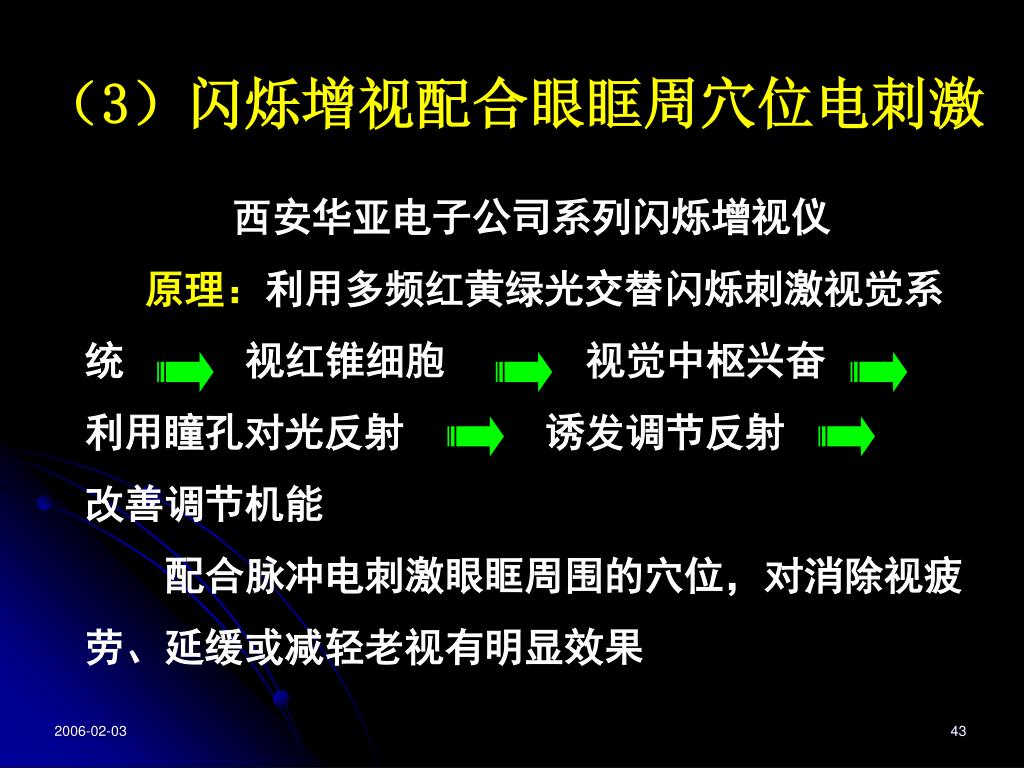 （3）闪烁增视配合眼眶周穴位电刺激

西安华亚电子公司系列闪烁增视仪

原理：利用多频红黄绿光交替闪烁刺激视觉系统 视红锥细胞 视觉中枢兴奋 利用瞳孔对光反射 诱发调节反射 改善调节机能

配合脉冲电刺激眼眶周围的穴位，对消除视疲劳、延缓或减轻老视有明显效果

2006-02-03

43